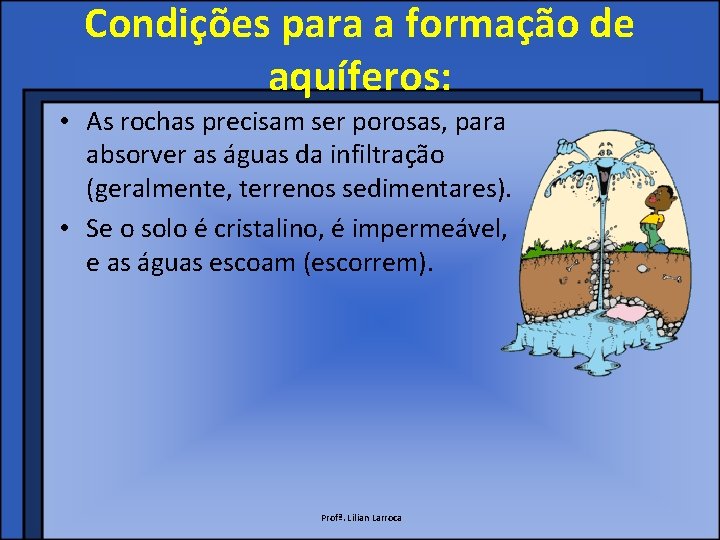 Condições para a formação de aquíferos:

• As rochas precisam ser porosas, para absorver as águas da infiltração (geralmente, terrenos sedimentares).
• Se o solo é cristalino, é impermeável, e as águas escoam (escorrem).

Profª. Lilian Larroca